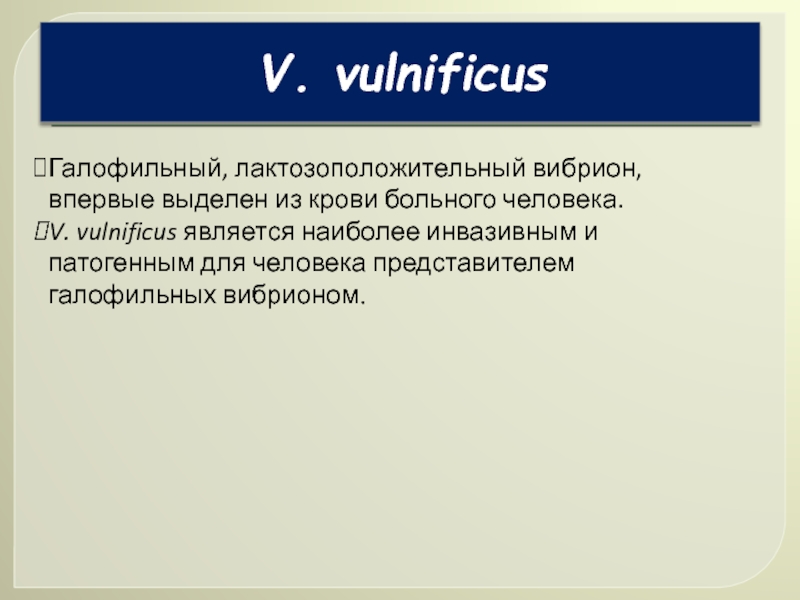 V. vulnificus

Галофильный, лактозоположительный вибрион, впервые выделен из крови больного человека.
V. vulnificus является наиболее инвазивным и патогенным для человека представителем галофильных вибрионом.